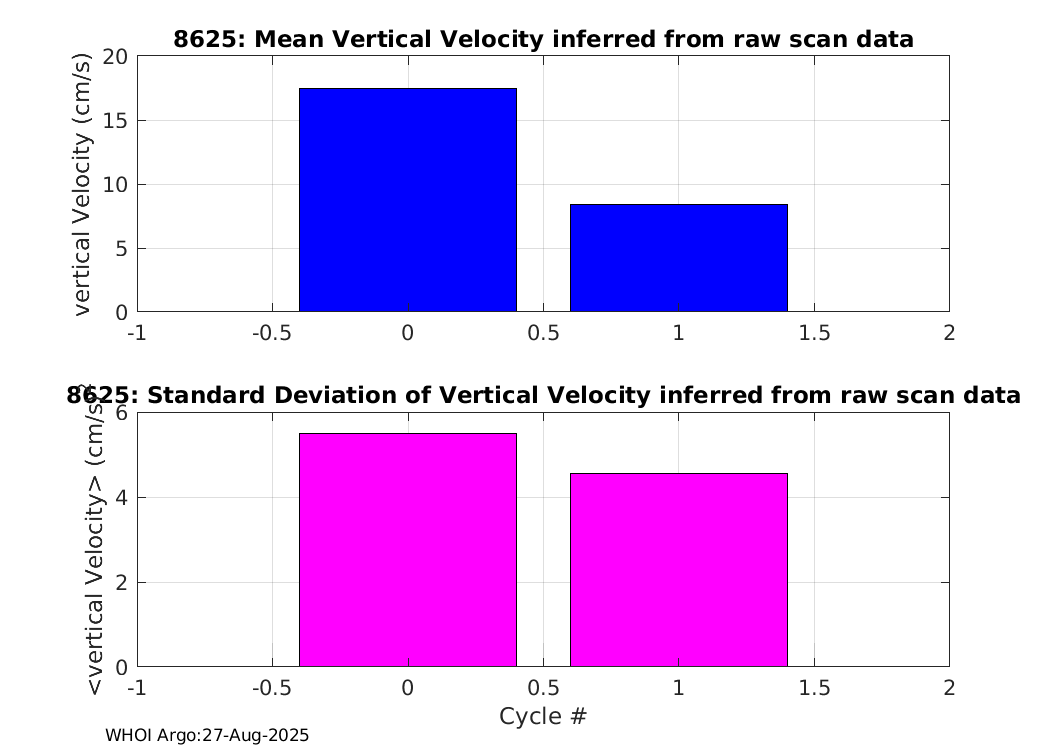 8625: Mean Vertical Velocity inferred from raw scan data

vertical Velocity (cm/s)

20
15
10
5
0

-1 -0.5 0 0.5 1 1.5 2

8625: Standard Deviation of Vertical Velocity inferred from raw scan data

<vertical Velocity> (cm/s)

6
4
2
0

-1 -0.5 0 0.5 1 1.5 2

Cycle #

WHOI Argo:27-Aug-2025